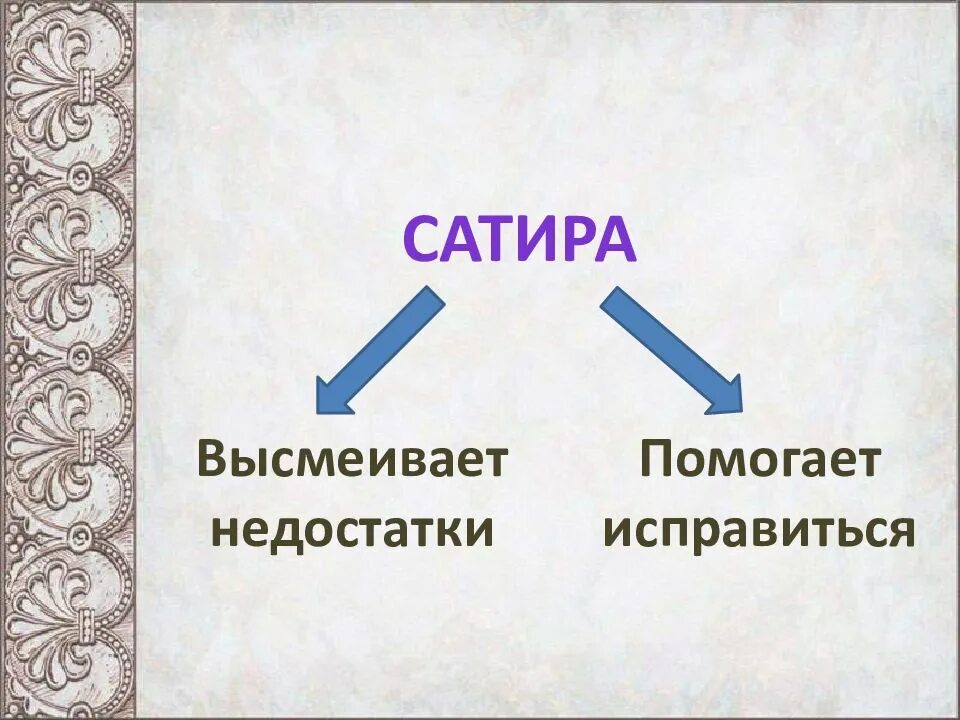 САТИРА

Высмеивает недостатки

Помогает исправиться